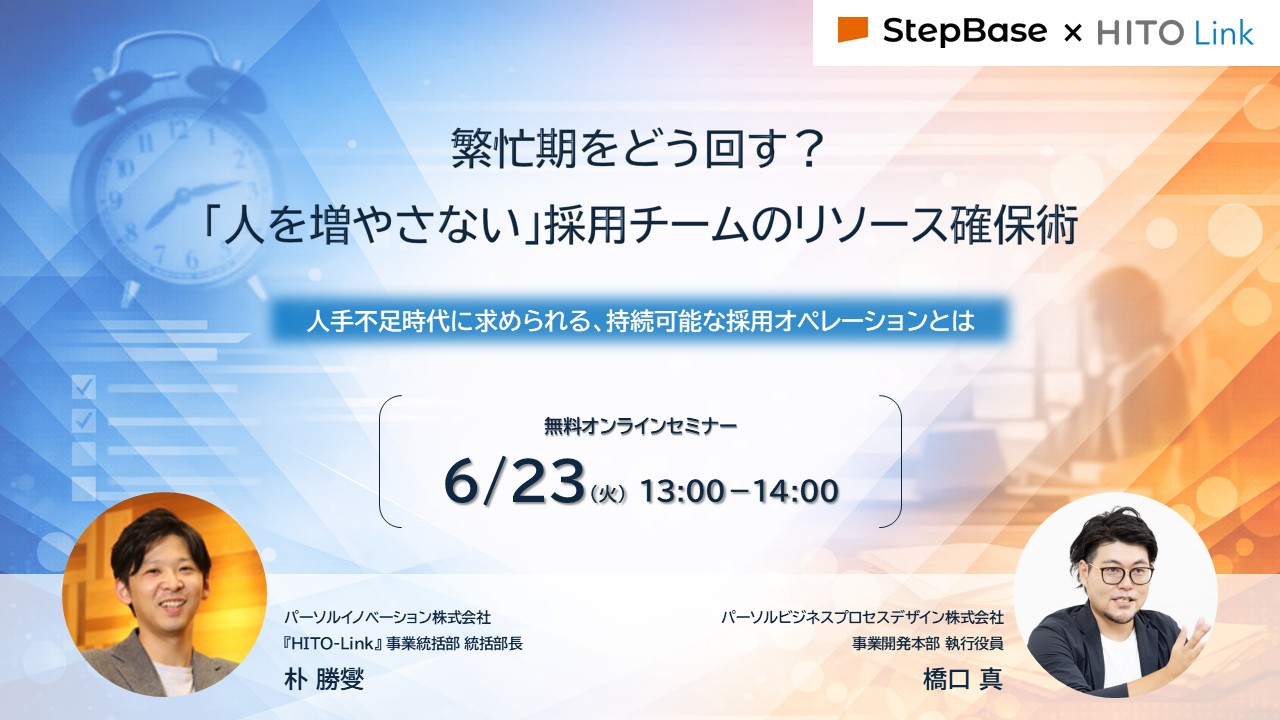 StepBase × HITO Link

繁忙期をどう回す？
「人を増やさない」採用チームのリソース確保術

人手不足時代に求められる、持続可能な採用オペレーションとは

無料オンラインセミナー
6/23(火) 13:00－14:00

パーソルイノベーション株式会社
『HITO-Link』事業統括部 統括部長
朴 勝燮

パーソルビジネスプロセスデザイン株式会社
事業開発本部 執行役員
橋口 真